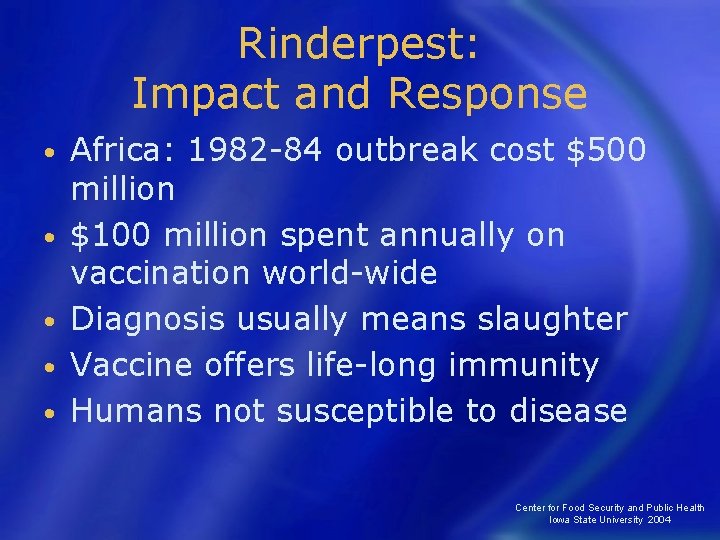 Rinderpest:
Impact and Response

• Africa: 1982-84 outbreak cost \$500 million
• \$100 million spent annually on vaccination world-wide
• Diagnosis usually means slaughter
• Vaccine offers life-long immunity
• Humans not susceptible to disease

Center for Food Security and Public Health
Iowa State University 2004